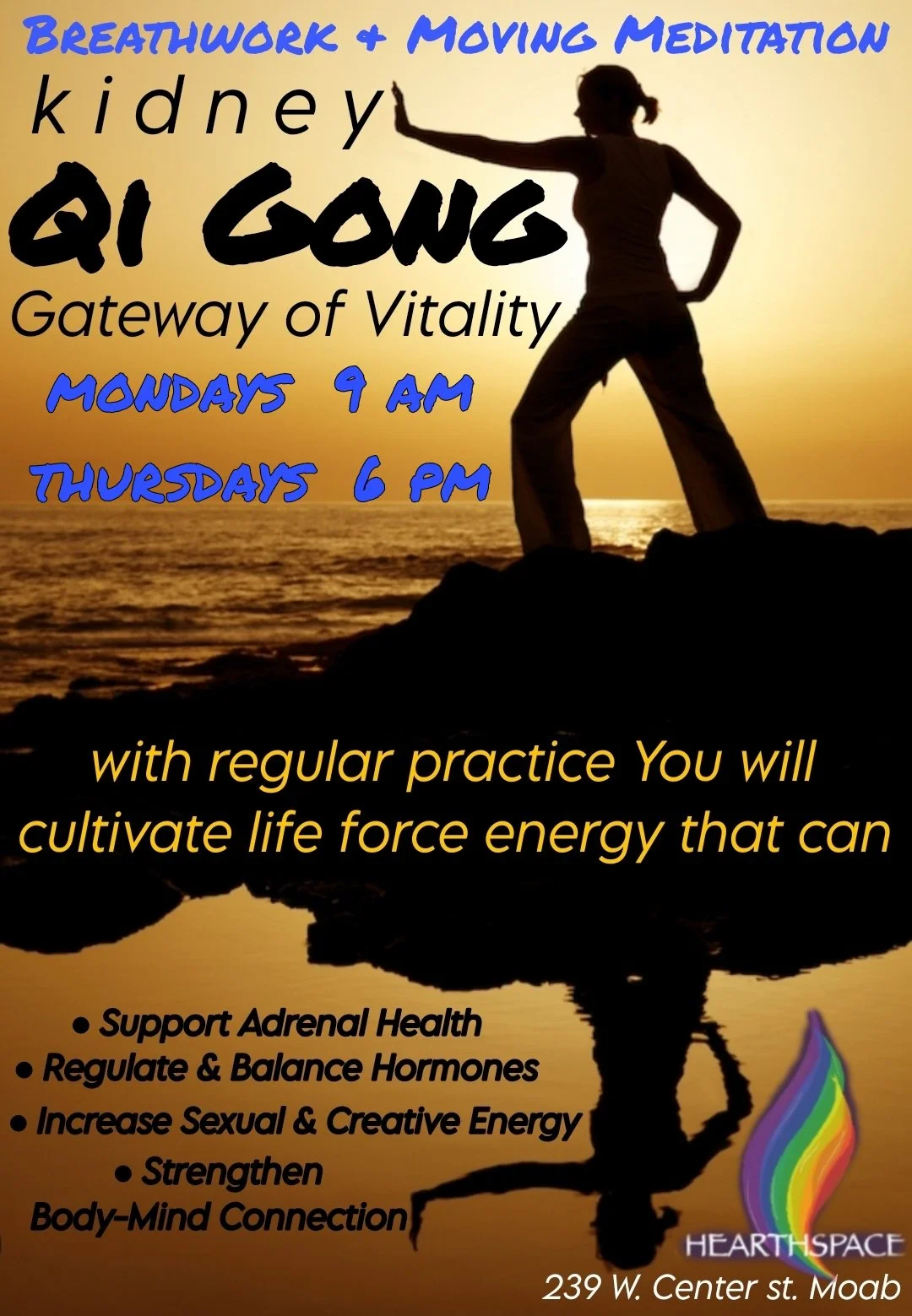 BREATHWORK + MOVING MEDITATION

kidney

QI GONG

Gateway of Vitality

MONDAYS 9 AM

THURSDAYS 6 PM

with regular practice You will cultivate life force energy that can

• Support Adrenal Health
• Regulate & Balance Hormones
• Increase Sexual & Creative Energy
• Strengthen Body-Mind Connection

HEARTHSPACE

239 W. Center st. Moab